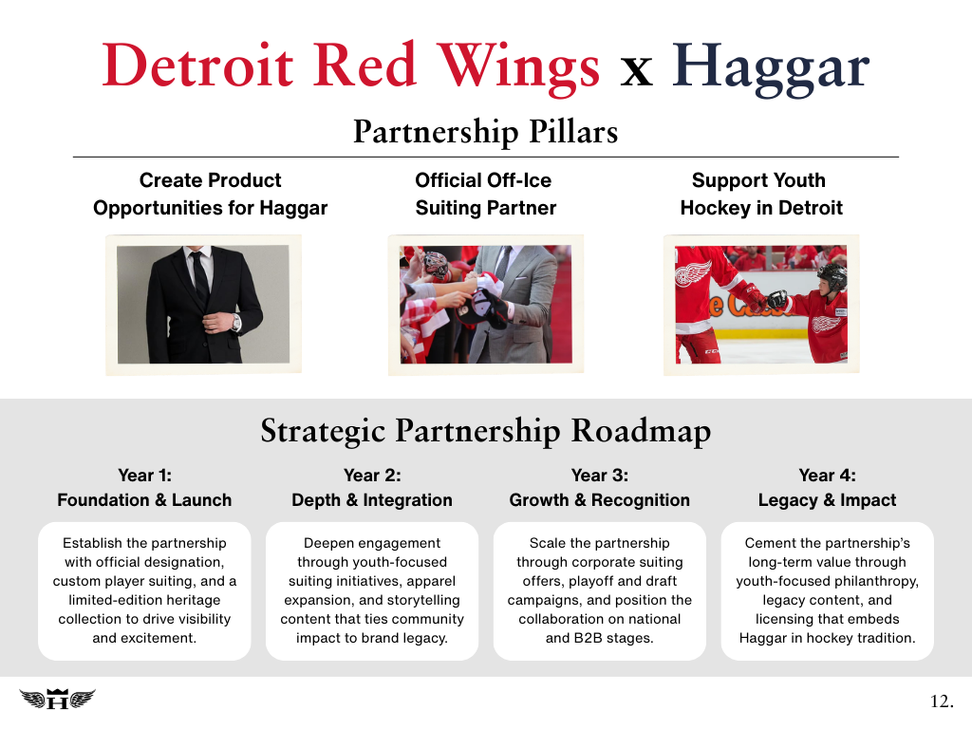 Detroit Red Wings x Haggar

Partnership Pillars

Create Product Opportunities for Haggar

Official Off-Ice Suiting Partner

Support Youth Hockey in Detroit

Strategic Partnership Roadmap

Year 1: Foundation & Launch

Establish the partnership with official designation, custom player suiting, and a limited-edition heritage collection to drive visibility and excitement.

Year 2: Depth & Integration

Deepen engagement through youth-focused suiting initiatives, apparel expansion, and storytelling content that ties community impact to brand legacy.

Year 3: Growth & Recognition

Scale the partnership through corporate suiting offers, playoff and draft campaigns, and position the collaboration on national and B2B stages.

Year 4: Legacy & Impact

Cement the partnership's long-term value through youth-focused philanthropy, legacy content, and licensing that embeds Haggar in hockey tradition.

H

12.